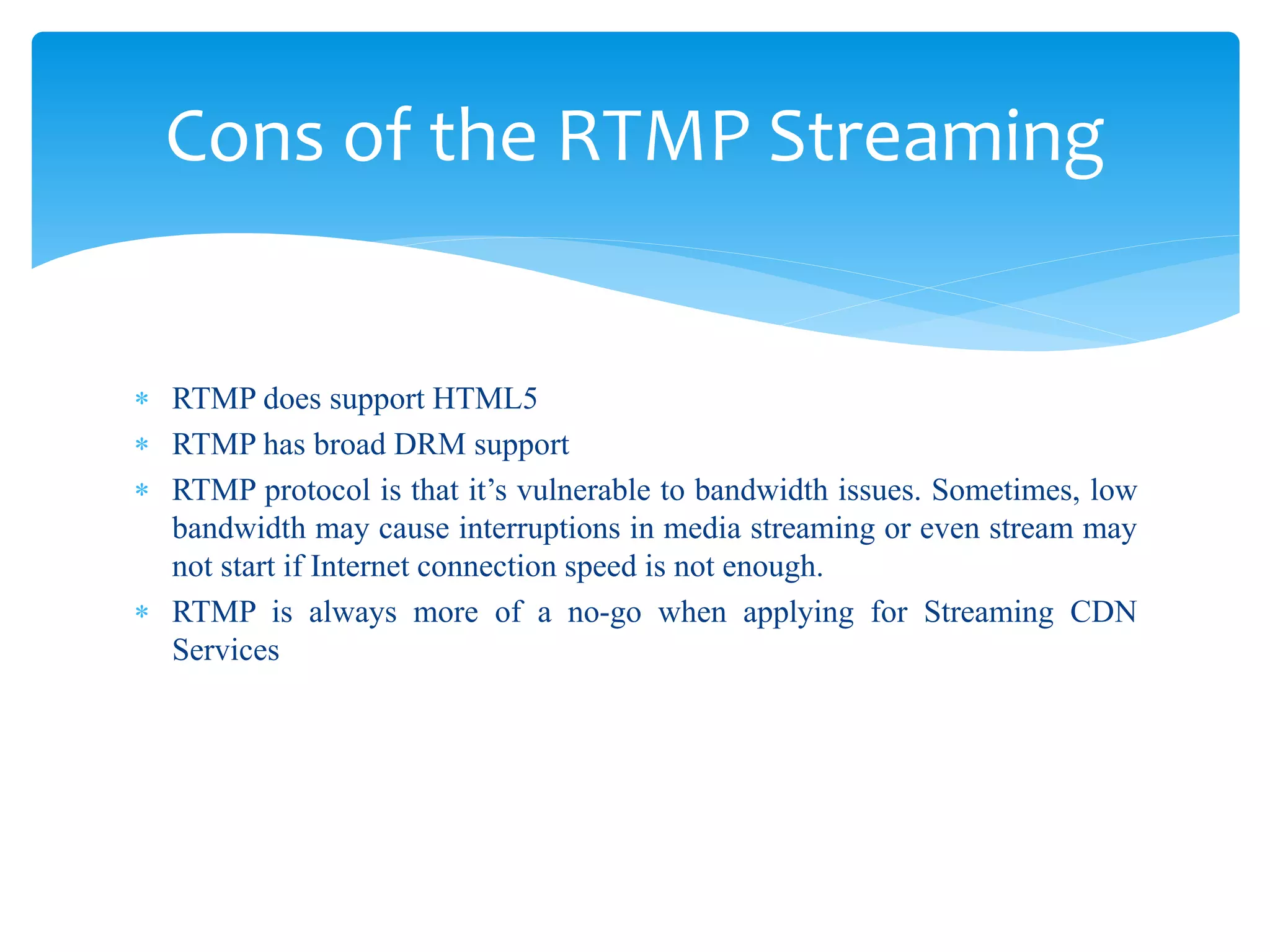 Cons of the RTMP Streaming

* RTMP does support HTML5
* RTMP has broad DRM support
* RTMP protocol is that it’s vulnerable to bandwidth issues. Sometimes, low bandwidth may cause interruptions in media streaming or even stream may not start if Internet connection speed is not enough.
* RTMP is always more of a no-go when applying for Streaming CDN Services